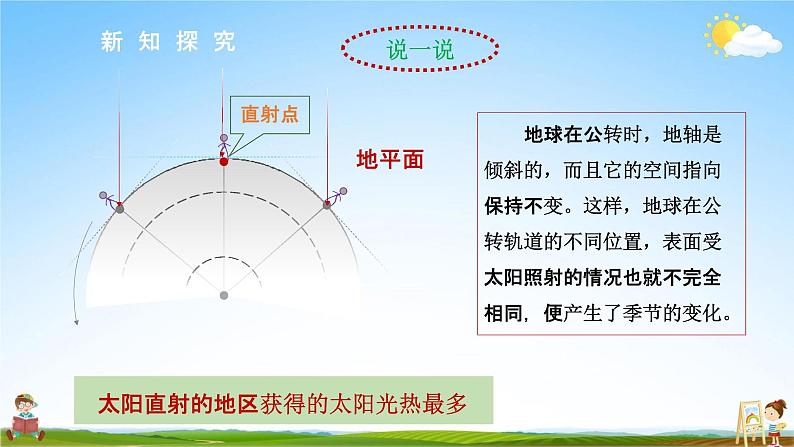 新知探究

说一说

直射点

地平面

地球在公转时，地轴是倾斜的，而且它的空间指向保持不变。这样，地球在公转轨道的不同位置，表面受太阳照射的情况也就不完全相同，便产生了季节的变化。

太阳直射的地区获得的太阳光热最多